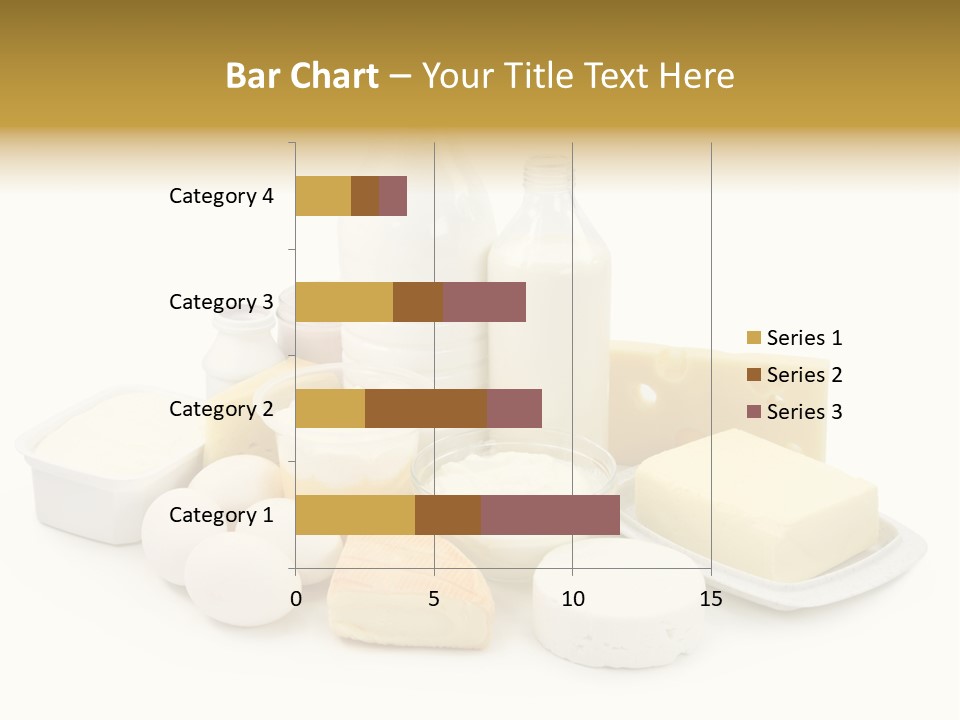 Bar Chart – Your Title Text Here

Category 4
Category 3
Category 2
Category 1

0
5
10
15

Series 1
Series 2
Series 3